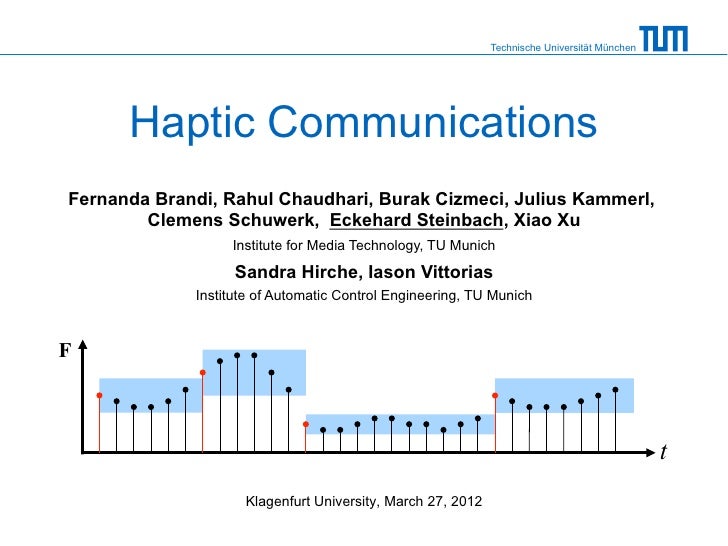 Technische Universität München

TUM

Haptic Communications

Fernanda Brandi, Rahul Chaudhari, Burak Cizmeci, Julius Kammerl, Clemens Schuwerk, Eckehard Steinbach, Xiao Xu

Institute for Media Technology, TU Munich

Sandra Hirche, Iason Vittorias

Institute of Automatic Control Engineering, TU Munich

F

$t$

Klagenfurt University, March 27, 2012